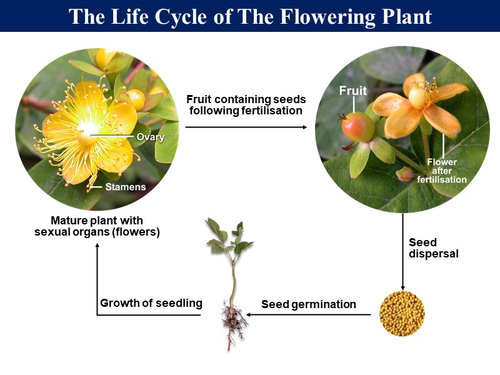 The Life Cycle of The Flowering Plant

Ovary

Stamens

Mature plant with sexual organs (flowers)

Fruit containing seeds following fertilisation

Fruit

Flower after fertilisation

Seed dispersal

Seed germination

Growth of seedling